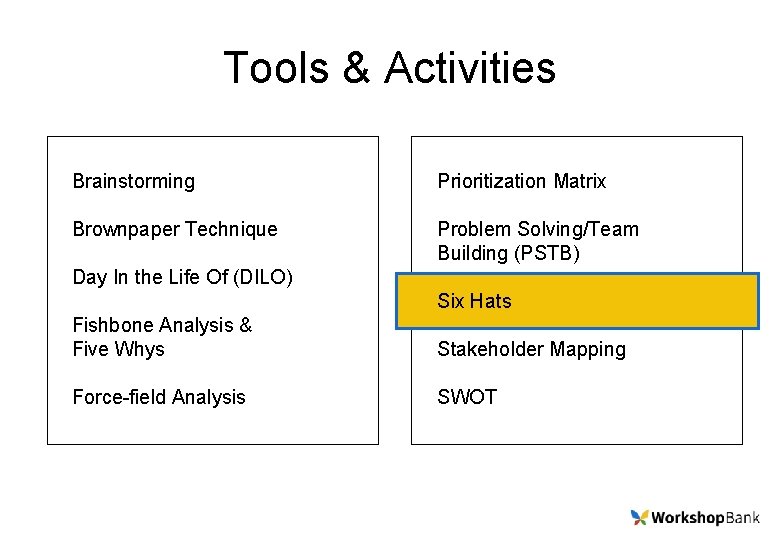 Tools & Activities

Brainstorming

Brownpaper Technique

Day In the Life Of (DILO)

Fishbone Analysis & Five Whys

Force-field Analysis

Prioritization Matrix

Problem Solving/Team Building (PSTB)

Six Hats

Stakeholder Mapping

SWOT

WorkshopBank